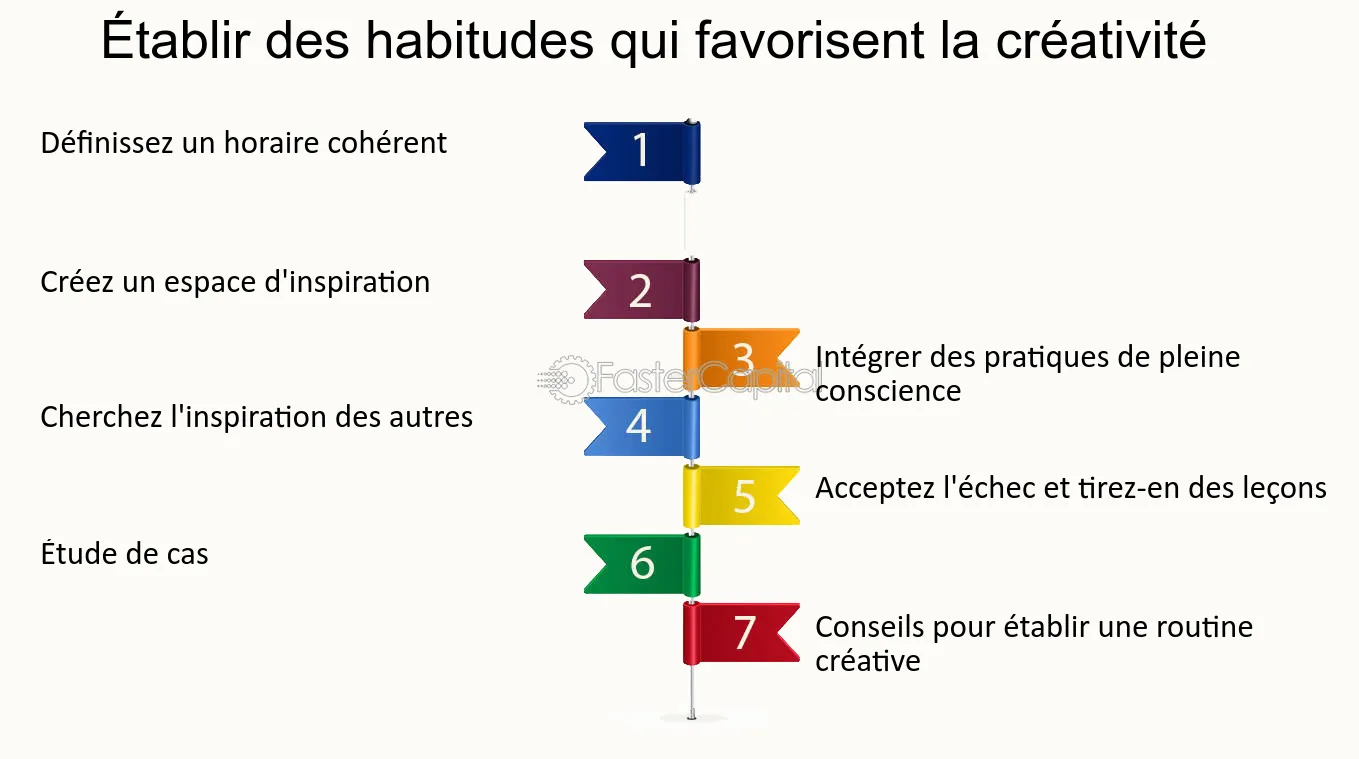 Établir des habitudes qui favorisent la créativité

Définissez un horaire cohérent

1

Créez un espace d'inspiration

2

3

Intégrer des pratiques de pleine conscience

FasterCapital

Cherchez l'inspiration des autres

4

5

Acceptez l'échec et tirez-en des leçons

Étude de cas

6

7

Conseils pour établir une routine créative